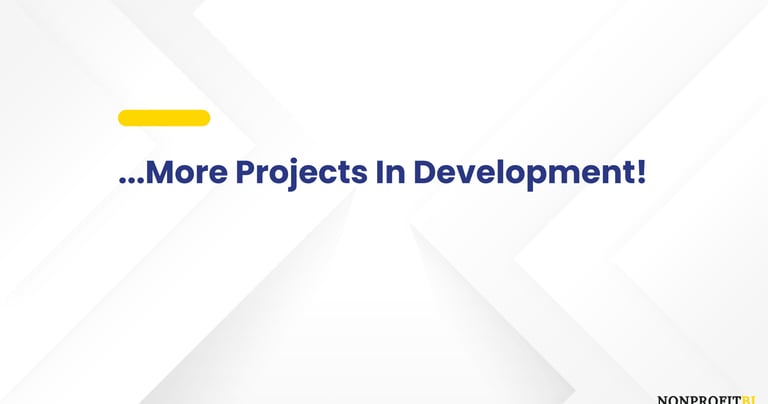 ...More Projects In Development!

NONPROFITBI